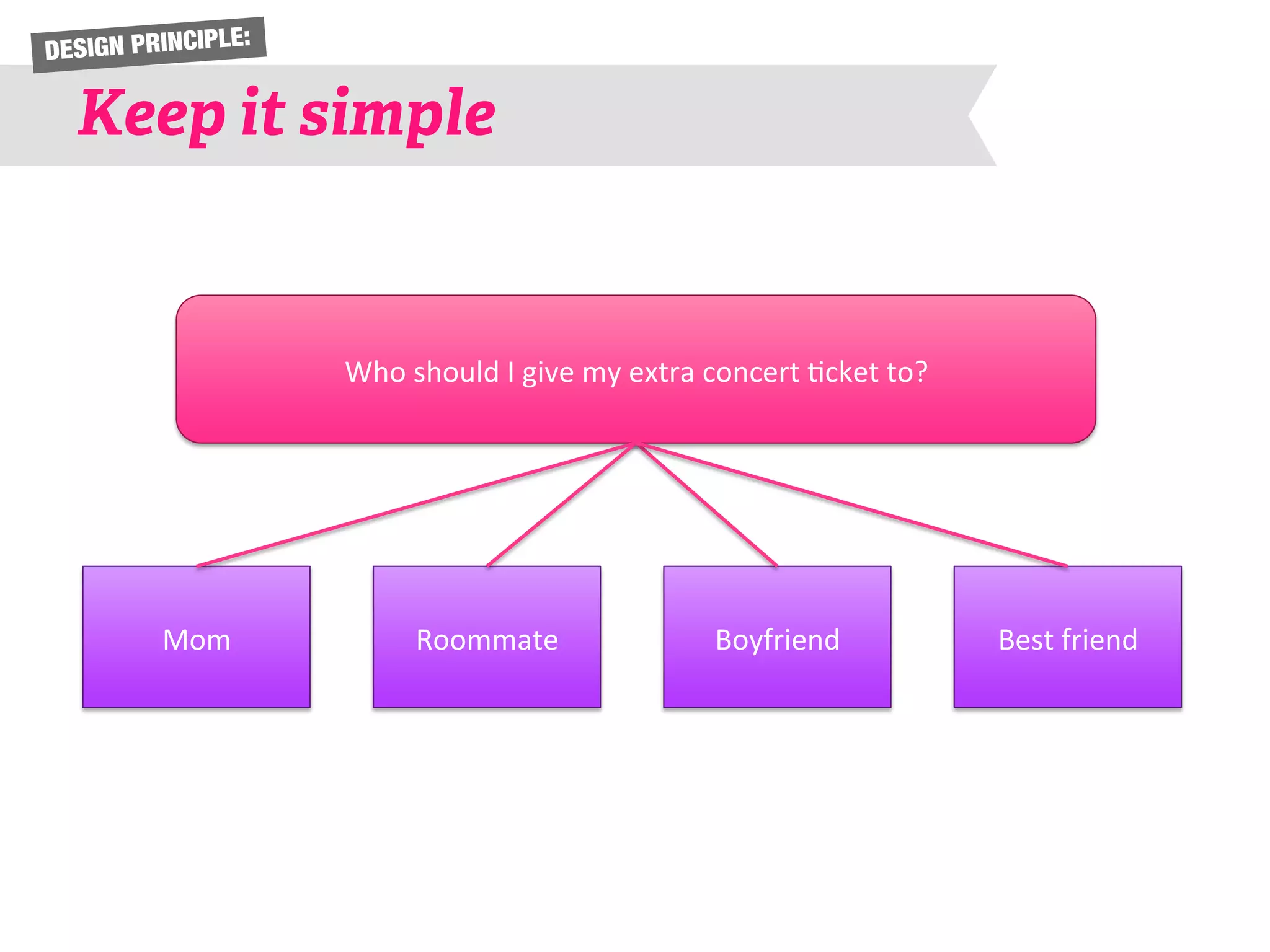 DESIGN PRINCIPLE:

Keep it simple

Who should I give my extra concert ticket to?

Mom

Roommate

Boyfriend

Best friend